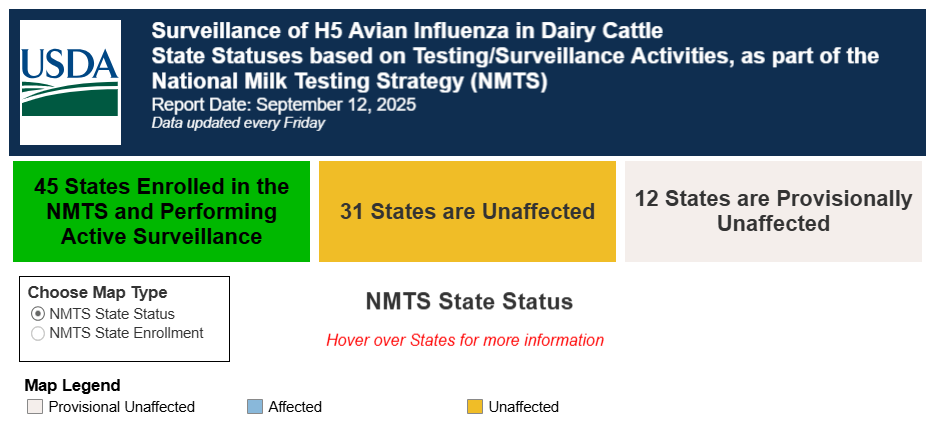 USDA

Surveillance of H5 Avian Influenza in Dairy Cattle
State Statuses based on Testing/Surveillance Activities, as part of the National Milk Testing Strategy (NMTS)
Report Date: September 12, 2025
Data updated every Friday

45 States Enrolled in the NMTS and Performing Active Surveillance

31 States are Unaffected

12 States are Provisionally Unaffected

Choose Map Type
NMTS State Status
NMTS State Enrollment

NMTS State Status

Hover over States for more information

Map Legend
Provisional Unaffected
Affected
Unaffected